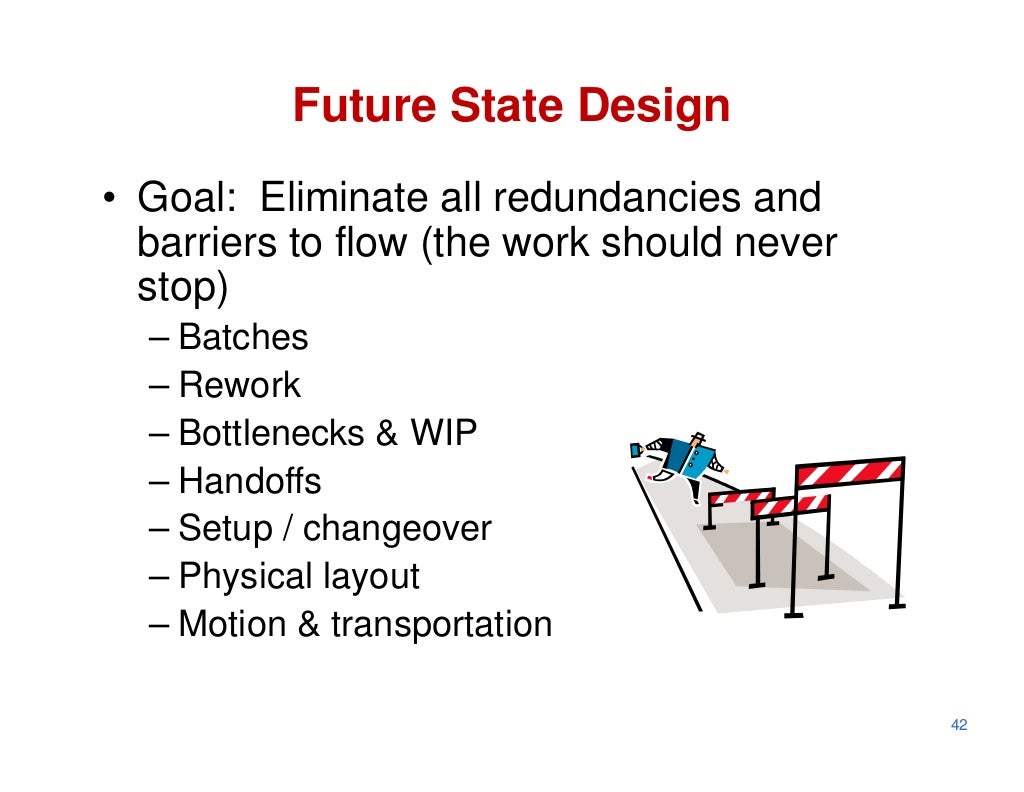 Future State Design

• Goal: Eliminate all redundancies and barriers to flow (the work should never stop)
– Batches
– Rework
– Bottlenecks & WIP
– Handoffs
– Setup / changeover
– Physical layout
– Motion & transportation

42